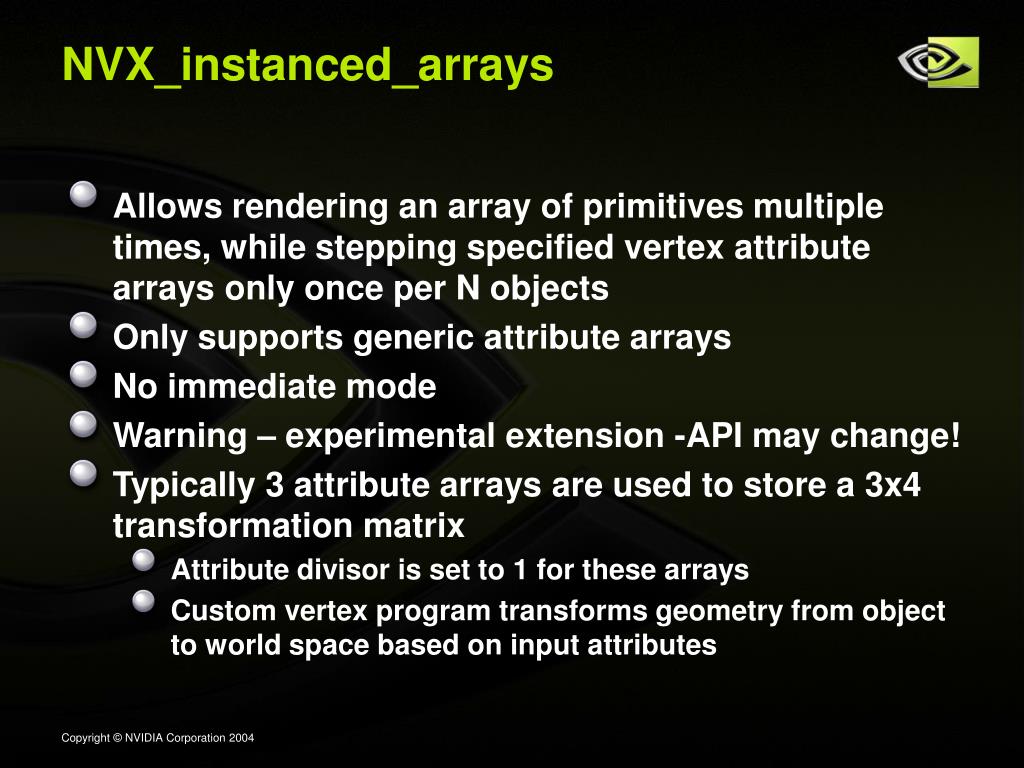 NVX_instanced_arrays

Allows rendering an array of primitives multiple times, while stepping specified vertex attribute arrays only once per N objects

Only supports generic attribute arrays

No immediate mode

Warning – experimental extension -API may change!

Typically 3 attribute arrays are used to store a 3x4 transformation matrix

Attribute divisor is set to 1 for these arrays

Custom vertex program transforms geometry from object to world space based on input attributes

Copyright © NVIDIA Corporation 2004